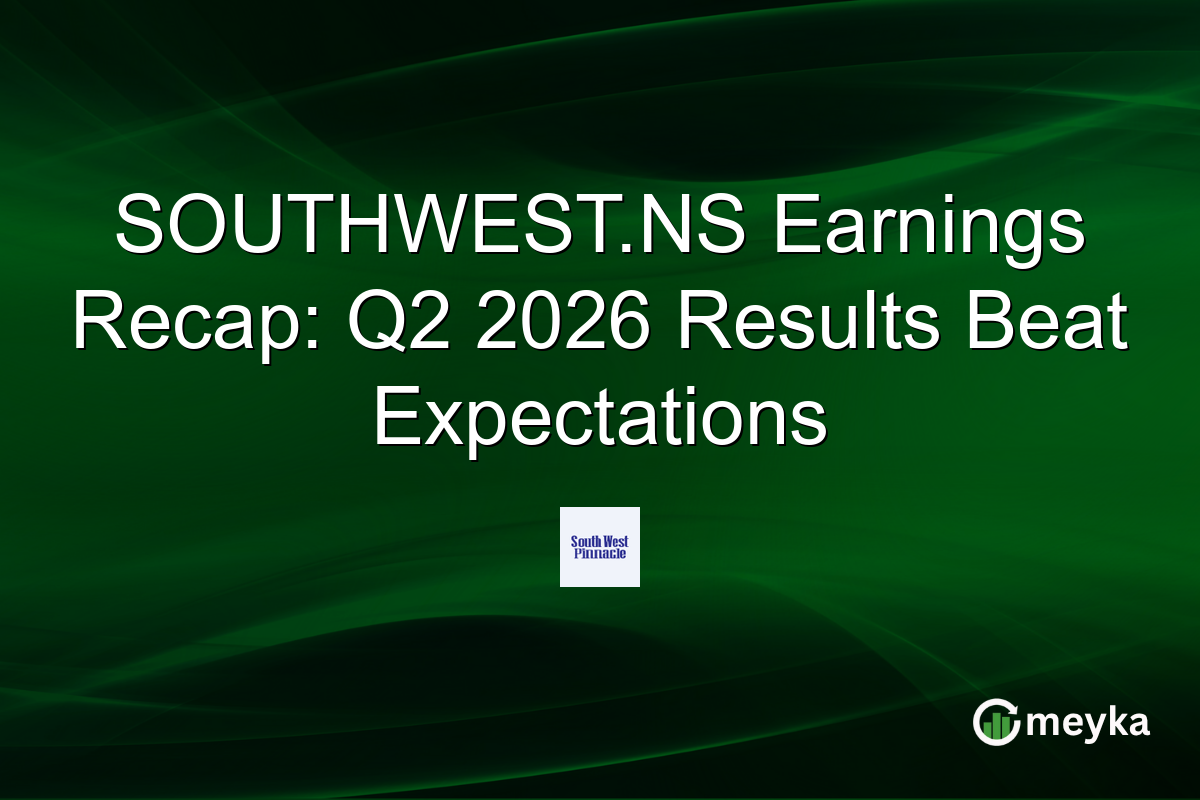 SOUTHWEST.NS Earnings Recap: Q2 2026 Results Beat Expectations

South West Pinnacle

meyka